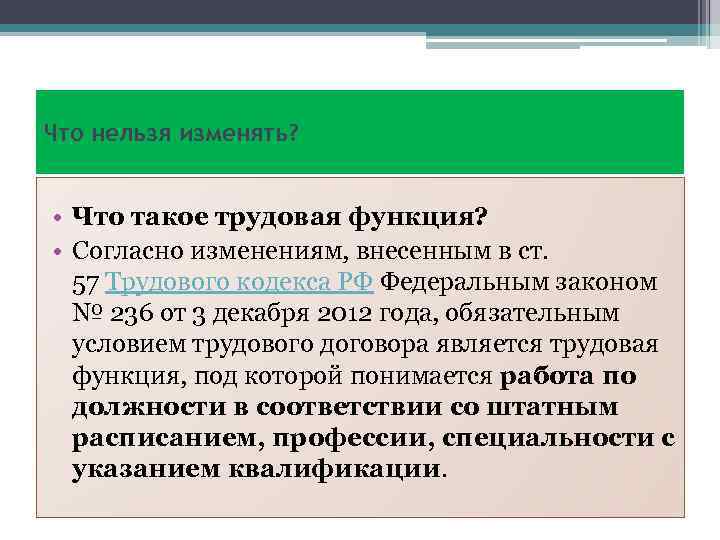 Что нельзя изменять?

• Что такое трудовая функция?
• Согласно изменениям, внесенным в ст. 57 Трудового кодекса РФ Федеральным законом № 236 от 3 декабря 2012 года, обязательным условием трудового договора является трудовая функция, под которой понимается работа по должности в соответствии со штатным расписанием, профессии, специальности с указанием квалификации.